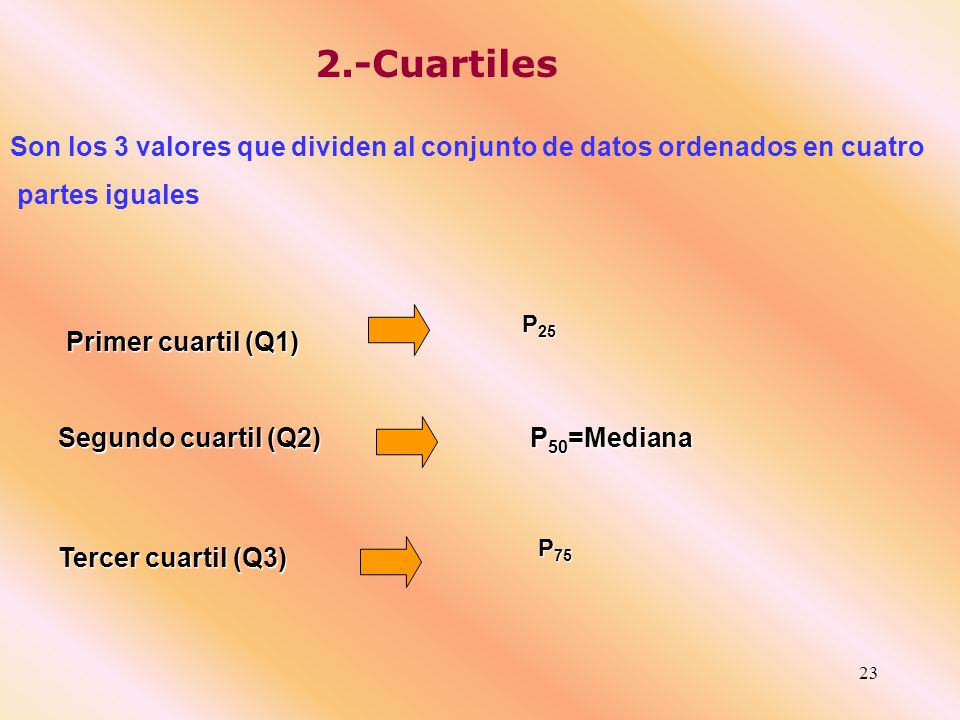 2.-Cuartiles

Son los 3 valores que dividen al conjunto de datos ordenados en cuatro partes iguales

Primer cuartil (Q1) $P_{25}$

Segundo cuartil (Q2) $P_{50}$=Mediana

Tercer cuartil (Q3) $P_{75}$

23